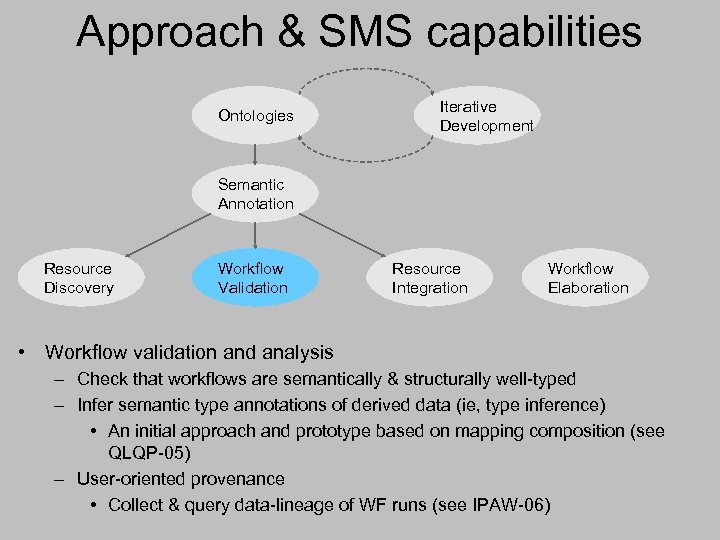 Approach & SMS capabilities

Ontologies

Iterative Development

Semantic Annotation

Resource Discovery

Workflow Validation

Resource Integration

Workflow Elaboration

• Workflow validation and analysis
– Check that workflows are semantically & structurally well-typed
– Infer semantic type annotations of derived data (ie, type inference)
• An initial approach and prototype based on mapping composition (see QLQP-05)
– User-oriented provenance
• Collect & query data-lineage of WF runs (see IPAW-06)